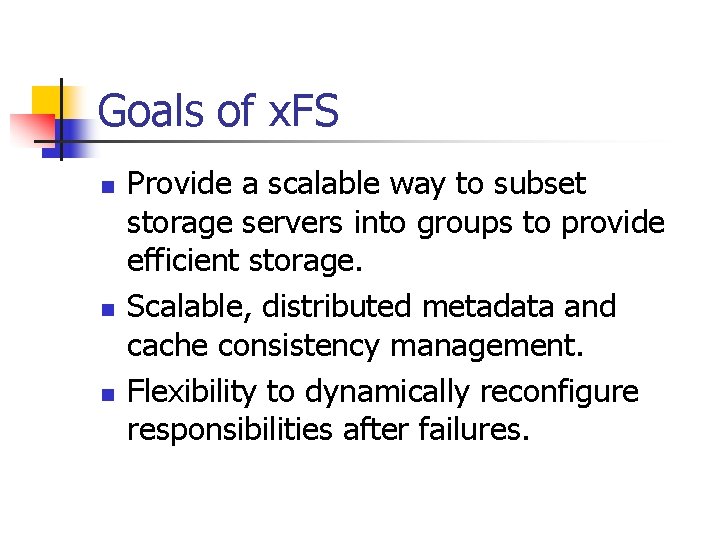 Goals of xFS

- Provide a scalable way to subset storage servers into groups to provide efficient storage.
- Scalable, distributed metadata and cache consistency management.
- Flexibility to dynamically reconfigure responsibilities after failures.